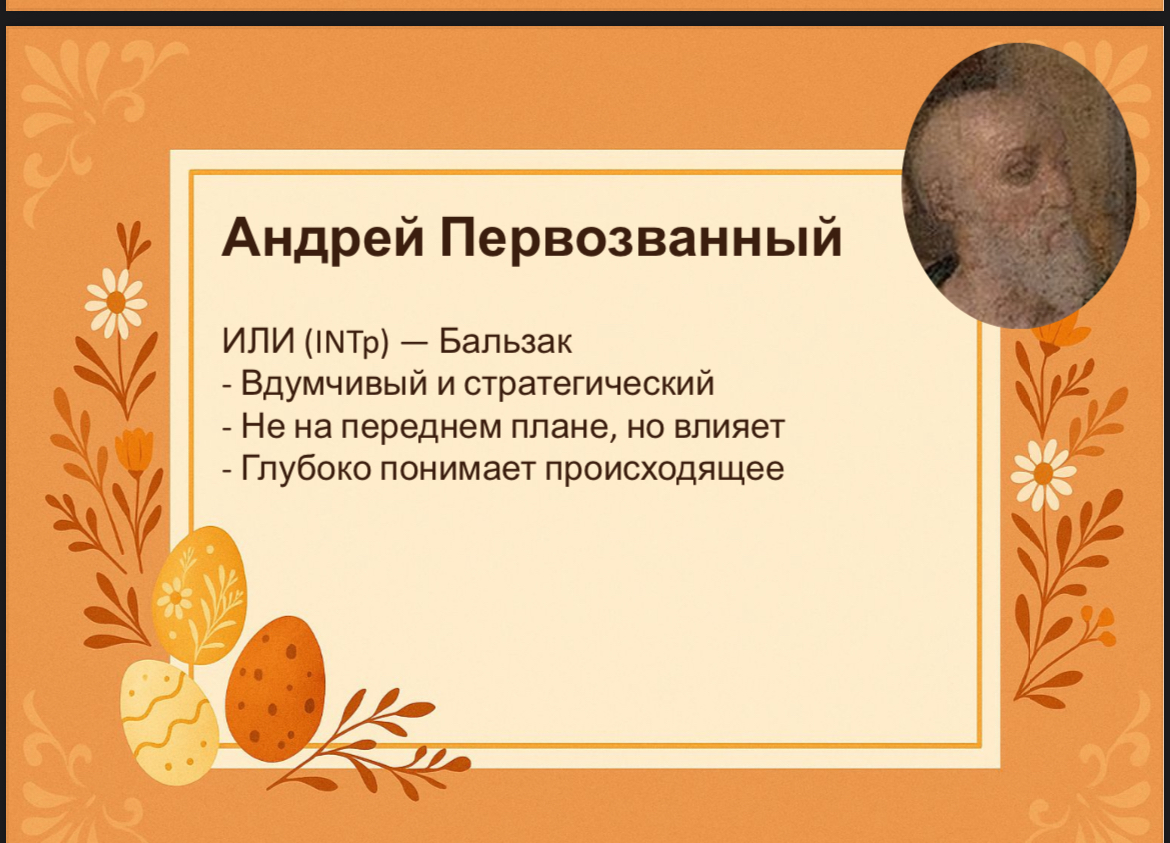 Андрей Первозванный

ИЛИ (INTp) — Бальзак
- Вдумчивый и стратегический
- Не на переднем плане, но влияет
- Глубоко понимает происходящее